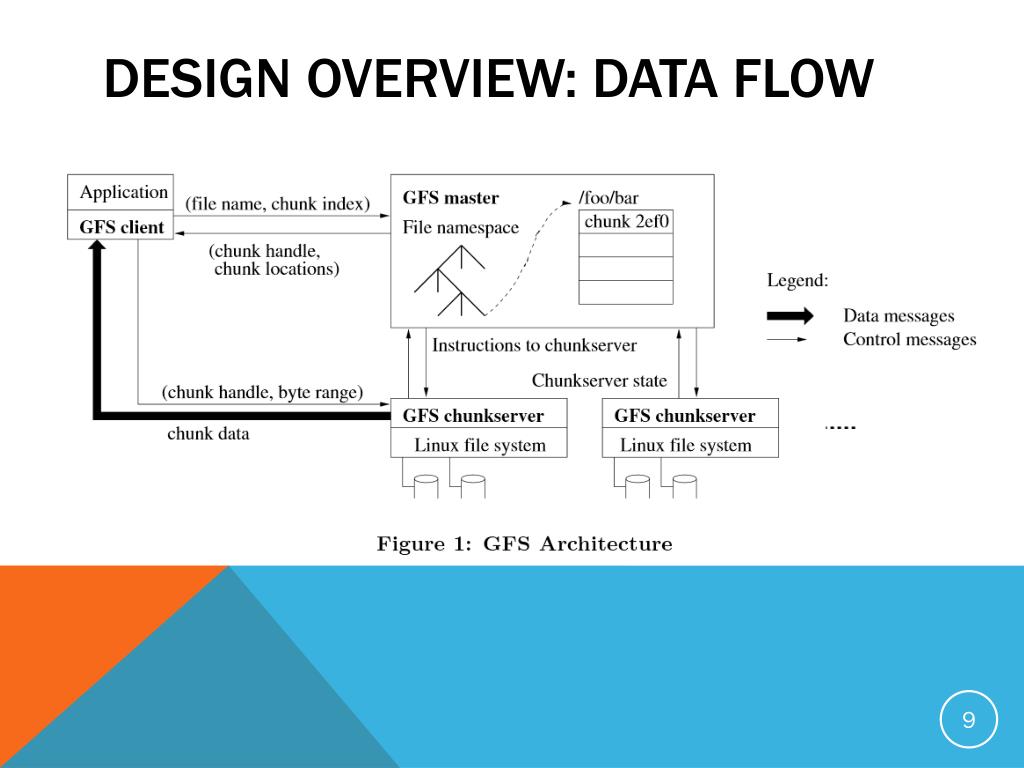 DESIGN OVERVIEW: DATA FLOW

Application
GFS client
(file name, chunk index)
(chunk handle, chunk locations)
GFS master
File namespace
/foo/bar
chunk 2ef0
Legend:
Data messages
Control messages
Instructions to chunkserver
Chunkserver state
(chunk handle, byte range)
chunk data
GFS chunkserver
Linux file system
GFS chunkserver
Linux file system
....

Figure 1: GFS Architecture

9